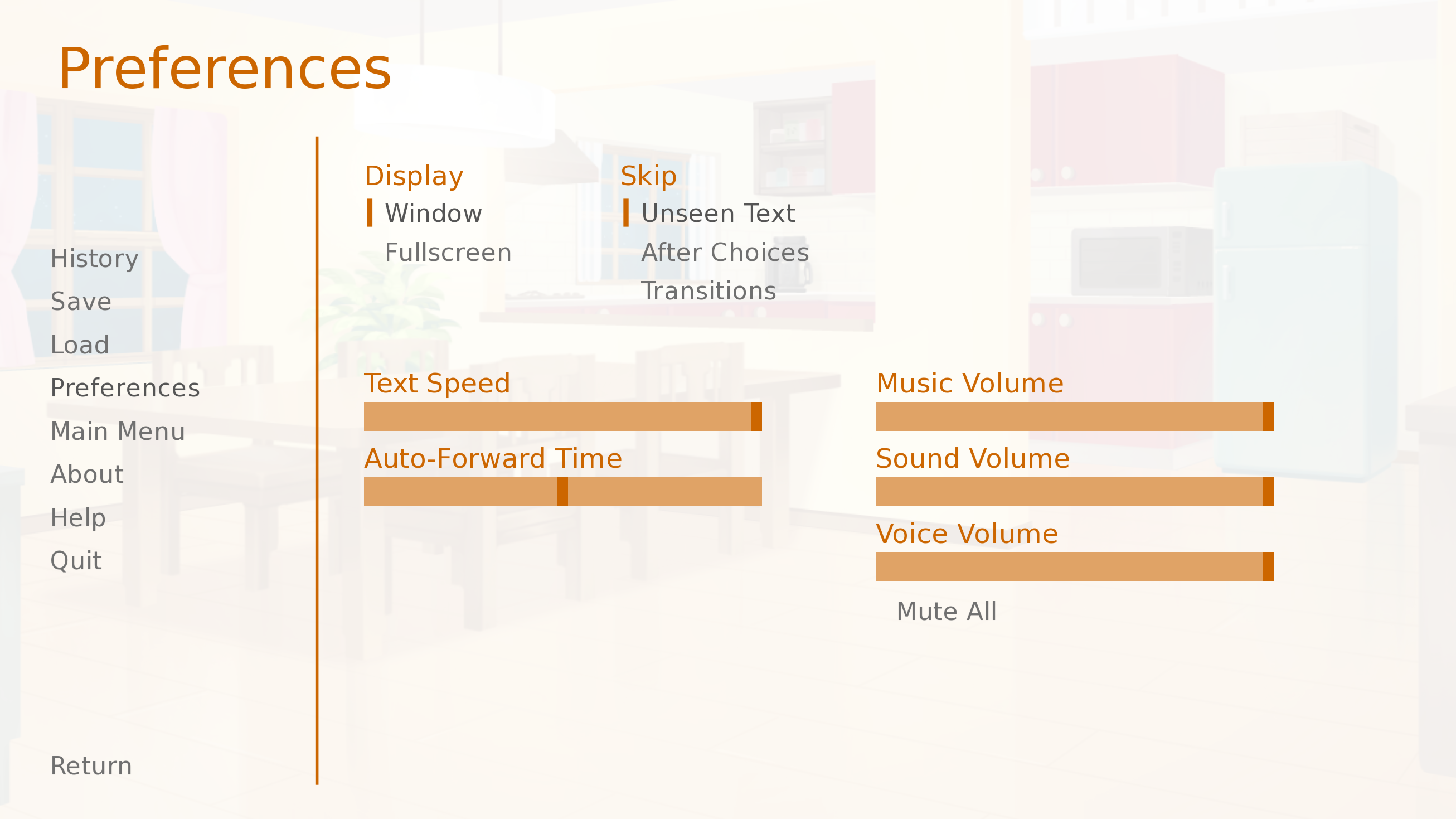 Preferences

History
Save
Load
Preferences
Main Menu
About
Help
Quit

Return

Display
Window
Fullscreen

Skip
Unseen Text
After Choices
Transitions

Text Speed

Auto-Forward Time

Music Volume

Sound Volume

Voice Volume

Mute All